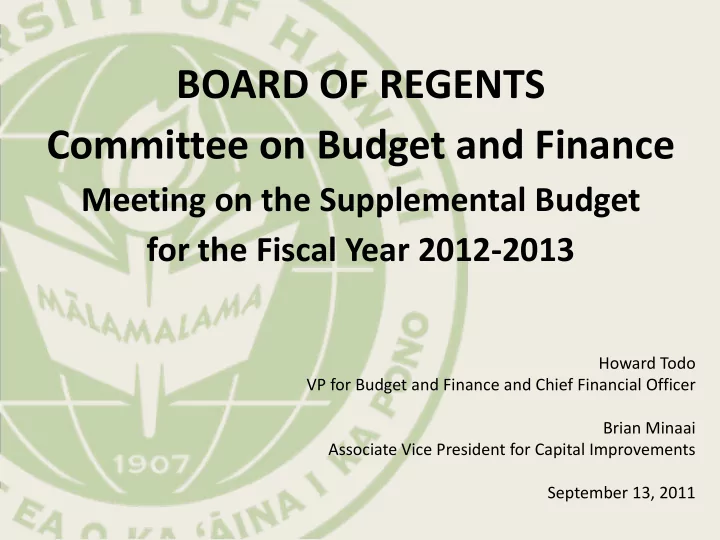 RSITY OF HAWAII

MĀLAMALAMA

1907

EA O KA ʻĀINA I KA PONO

BOARD OF REGENTS
Committee on Budget and Finance
Meeting on the Supplemental Budget for the Fiscal Year 2012-2013

Howard Todo
VP for Budget and Finance and Chief Financial Officer

Brian Minaai
Associate Vice President for Capital Improvements

September 13, 2011